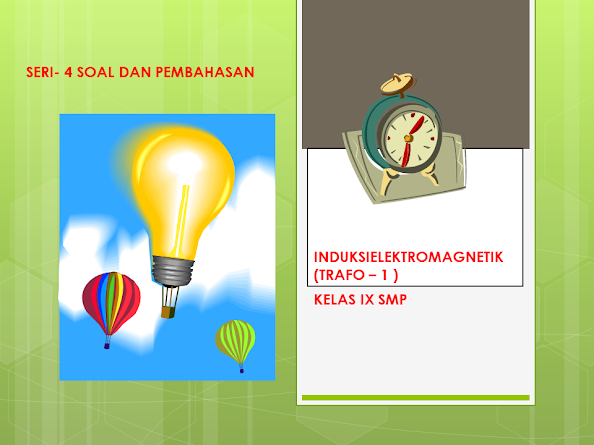 SERI- 4 SOAL DAN PEMBAHASAN

INDUKSIELEKTROMAGNETIK (TRAFO – 1 )

KELAS IX SMP